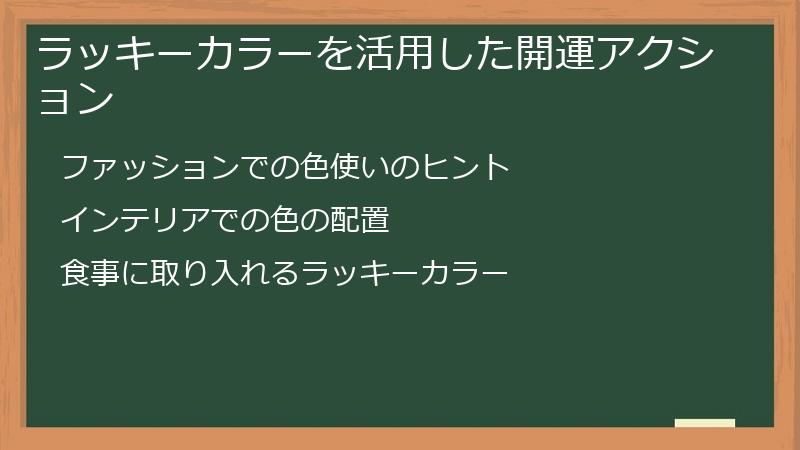 ラッキーカラーを活用した開運アクション

ファッションでの色使いのヒント

インテリアでの色の配置

食事に取り入れるラッキーカラー